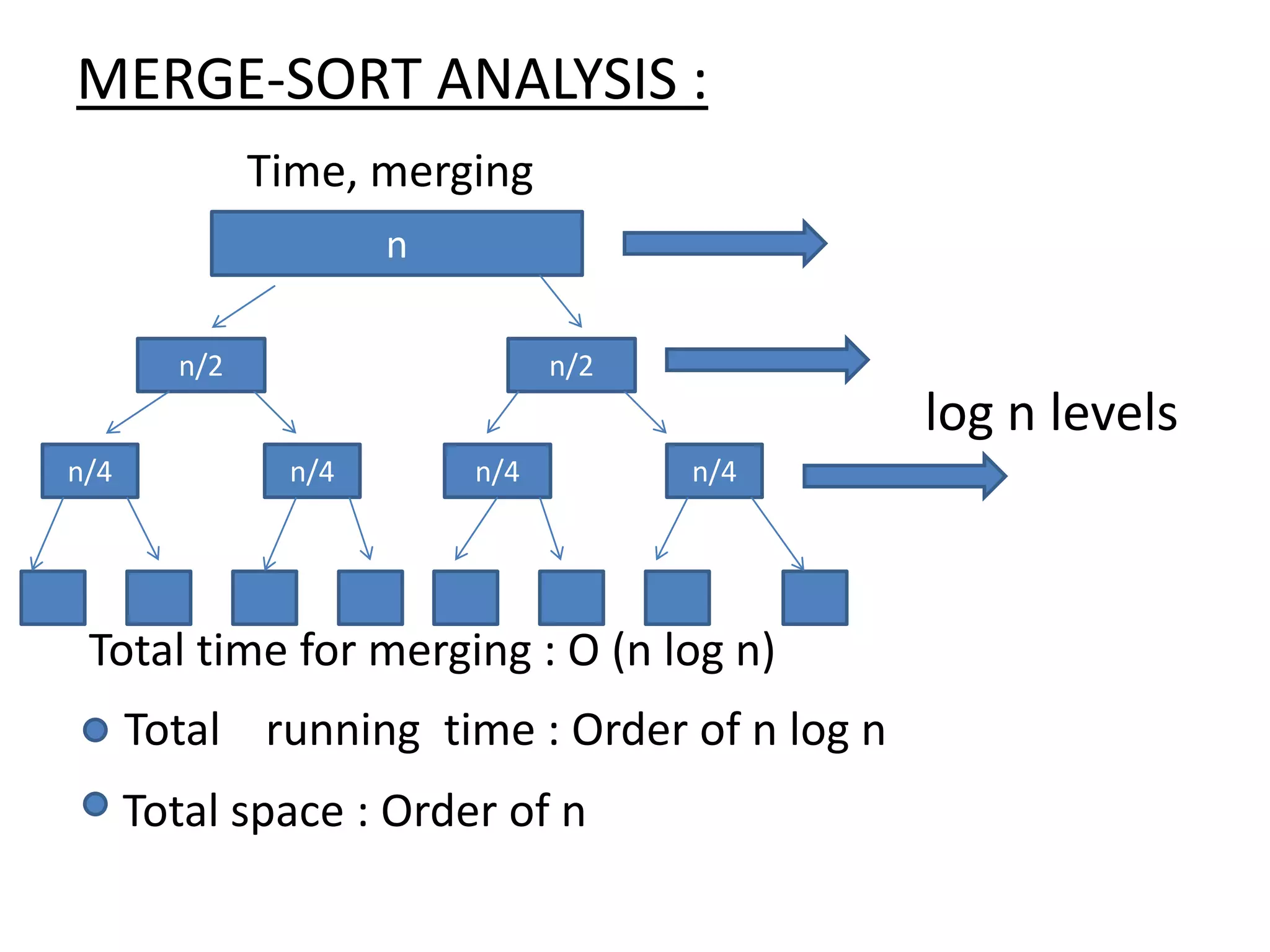 MERGE-SORT ANALYSIS :

Time, merging

n

n/2

n/2

log n levels

n/4

n/4

n/4

n/4

Total time for merging : O (n log n)

Total running time : Order of n log n

Total space : Order of n